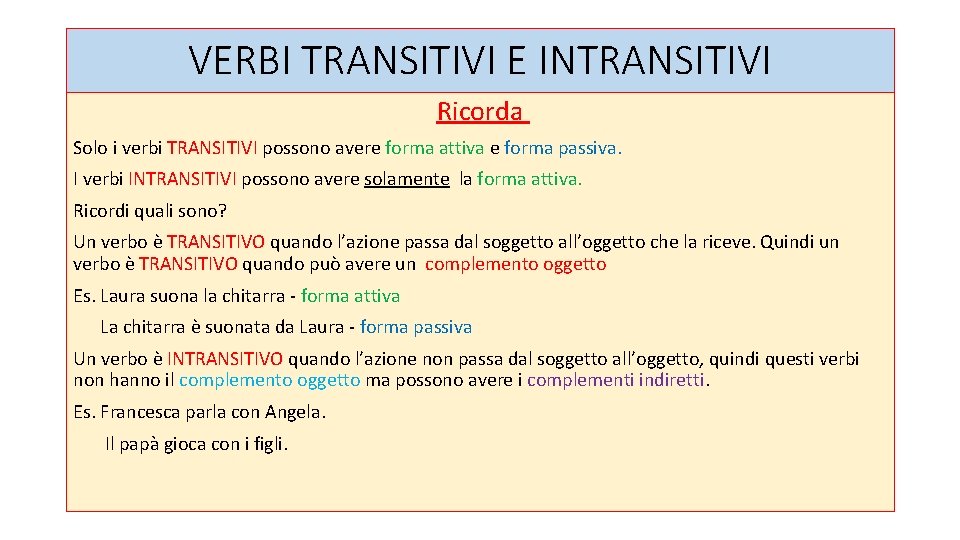 VERBI TRANSITIVI E INTRANSITIVI

Ricorda

Solo i verbi TRANSITIVI possono avere forma attiva e forma passiva.

I verbi INTRANSITIVI possono avere solamente la forma attiva.

Ricordi quali sono?

Un verbo è TRANSITIVO quando l'azione passa dal soggetto all'oggetto che la riceve. Quindi un verbo è TRANSITIVO quando può avere un complemento oggetto

Es. Laura suona la chitarra - forma attiva

La chitarra è suonata da Laura - forma passiva

Un verbo è INTRANSITIVO quando l'azione non passa dal soggetto all'oggetto, quindi questi verbi non hanno il complemento oggetto ma possono avere i complementi indiretti.

Es. Francesca parla con Angela.

Il papà gioca con i figli.